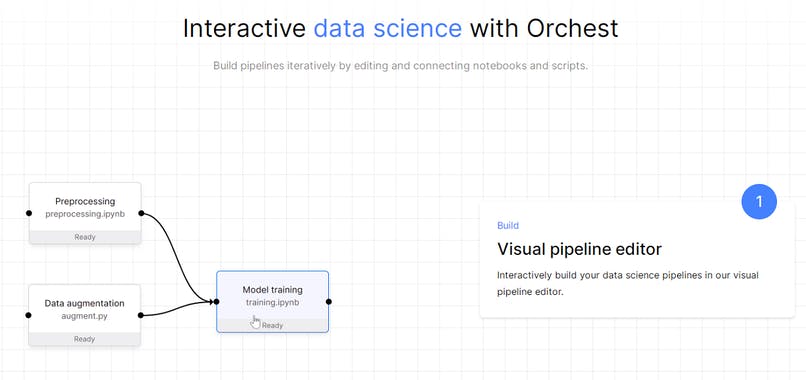 Interactive data science with Orchest

Build pipelines iteratively by editing and connecting notebooks and scripts.

Preprocessing
preprocessing.ipynb
Ready

Data augmentation
augment.py
Ready

Model training
training.ipynb
Ready

1

Build

Visual pipeline editor

Interactively build your data science pipelines in our visual pipeline editor.